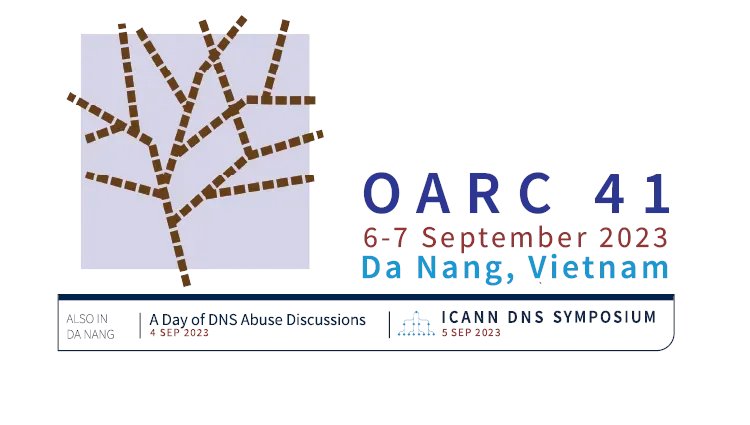 OARC 41
6-7 September 2023
Da Nang, Vietnam

ALSO IN
DA NANG

A Day of DNS Abuse Discussions
4 SEP 2023

ICANN DNS SYMPOSIUM
5 SEP 2023